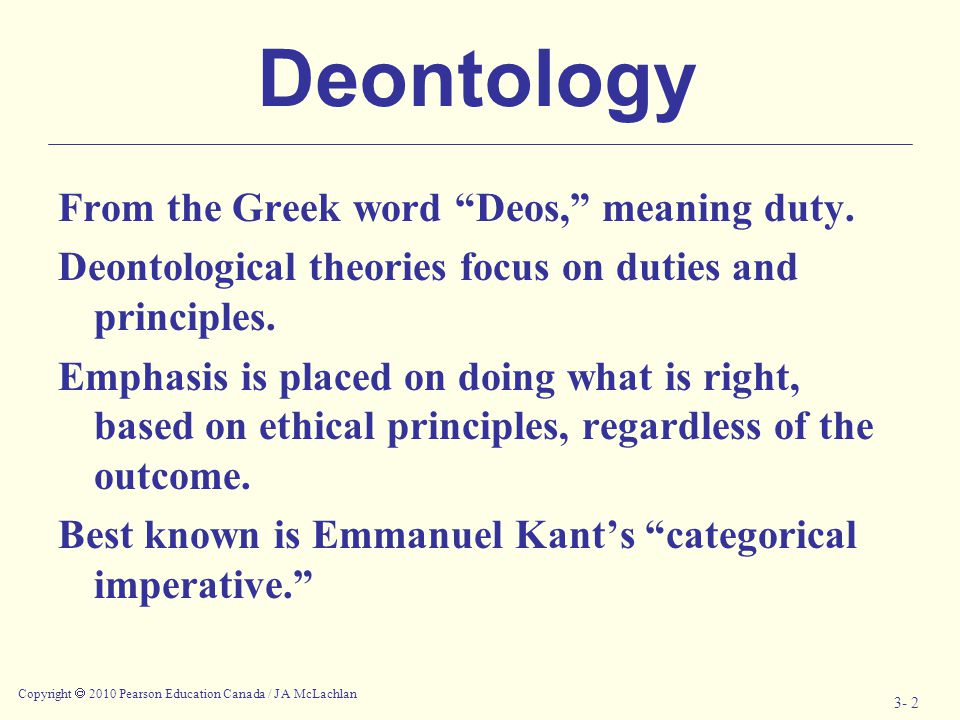 Deontology

From the Greek word “Deos,” meaning duty.

Deontological theories focus on duties and principles.

Emphasis is placed on doing what is right, based on ethical principles, regardless of the outcome.

Best known is Emmanuel Kant’s “categorical imperative.”

Copyright © 2010 Pearson Education Canada / J A McLachlan

3- 2